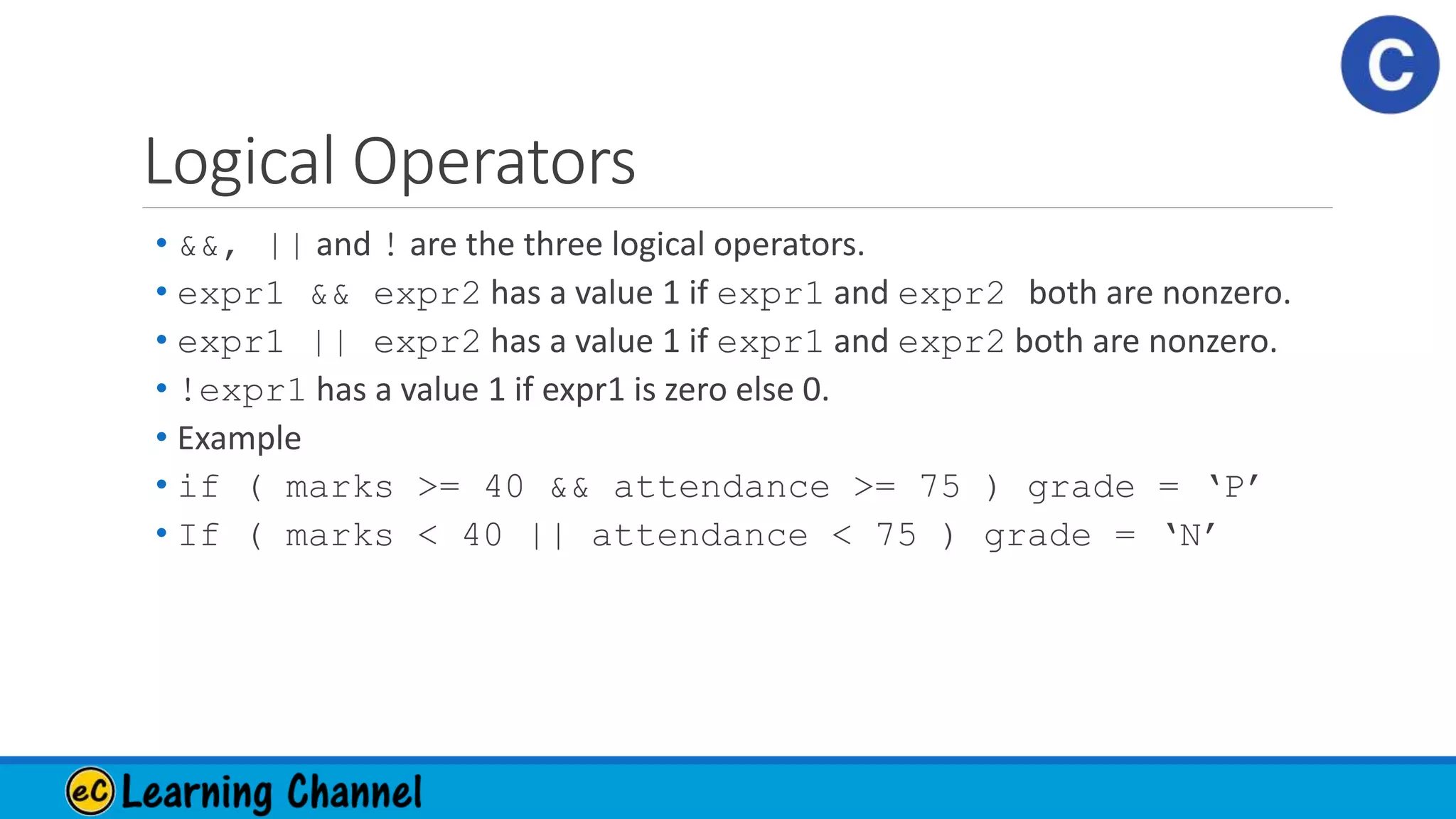 C

Logical Operators

• &&, || and ! are the three logical operators.
• expr1 && expr2 has a value 1 if expr1 and expr2 both are nonzero.
• expr1 || expr2 has a value 1 if expr1 and expr2 both are nonzero.
• !expr1 has a value 1 if expr1 is zero else 0.
• Example
• if ( marks >= 40 && attendance >= 75 ) grade = 'P'
• If ( marks < 40 || attendance < 75 ) grade = 'N'

eC Learning Channel